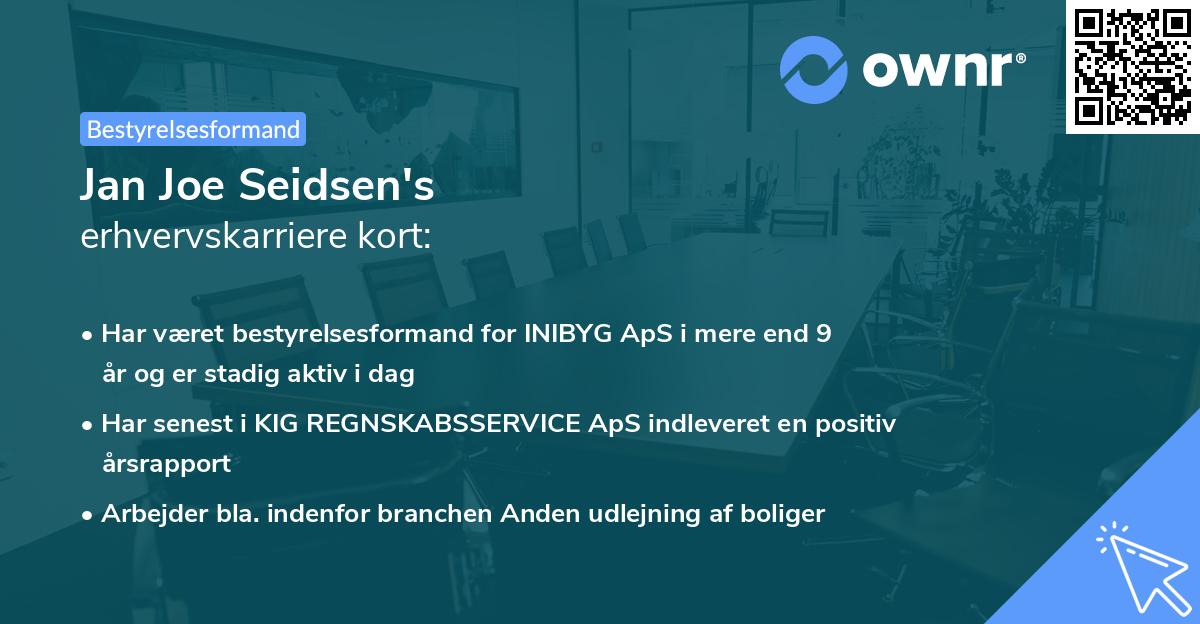 ownr®

Bestyrelsesformand

Jan Joe Seidsen's
erhvervskarriere kort:

• Har været bestyrelsesformand for INIBYG ApS i mere end 9 år og er stadig aktiv i dag
• Har senest i KIG REGNSKABSSERVICE ApS indleveret en positiv årsrapport
• Arbejder bla. indenfor branchen Anden udlejning af boliger